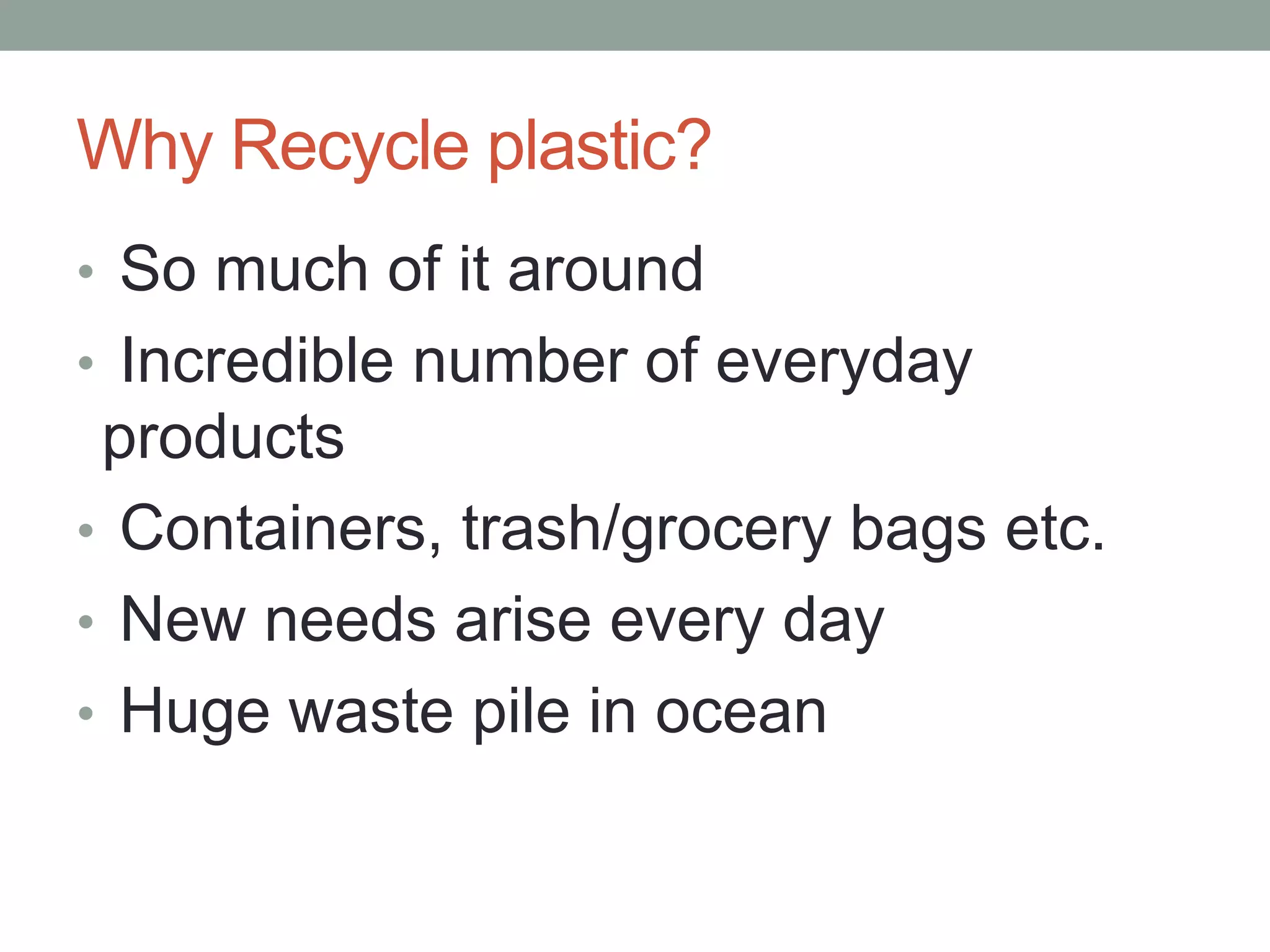 Why Recycle plastic?

• So much of it around
• Incredible number of everyday products
• Containers, trash/grocery bags etc.
• New needs arise every day
• Huge waste pile in ocean